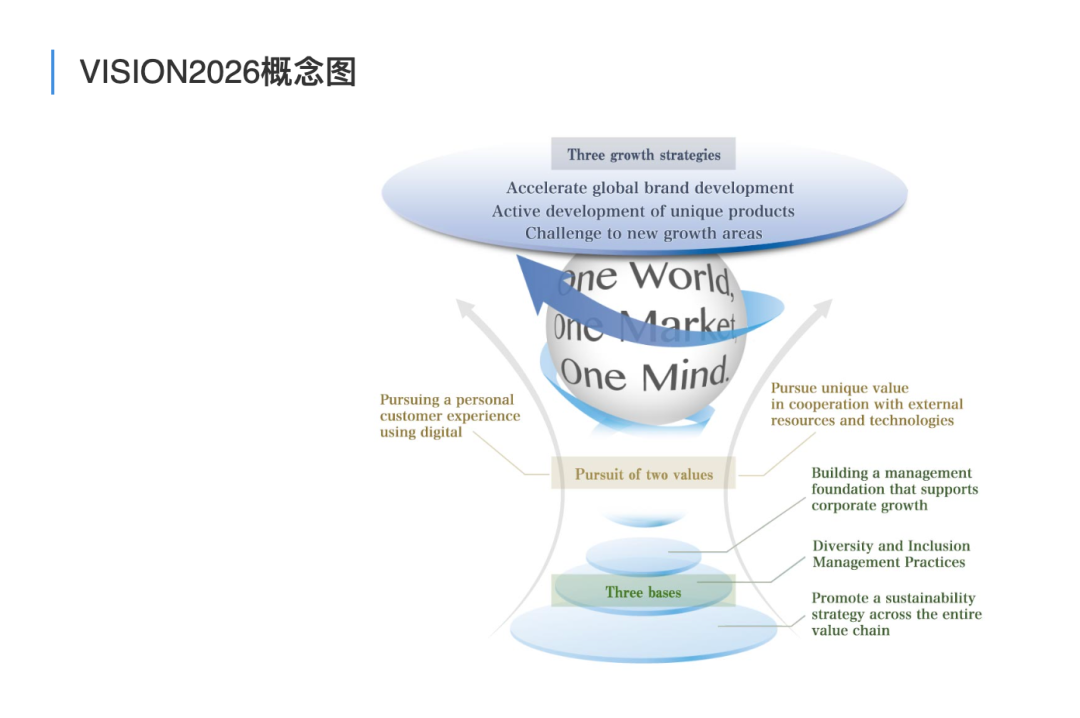 VISION2026概念图

Three growth strategies

Accelerate global brand development
Active development of unique products
Challenge to new growth areas

One World,
One Market,
One Mind.

Pursuing a personal customer experience using digital

Pursue unique value in cooperation with external resources and technologies

Pursuit of two values

Building a management foundation that supports corporate growth

Diversity and Inclusion Management Practices

Three bases

Promote a sustainability strategy across the entire value chain